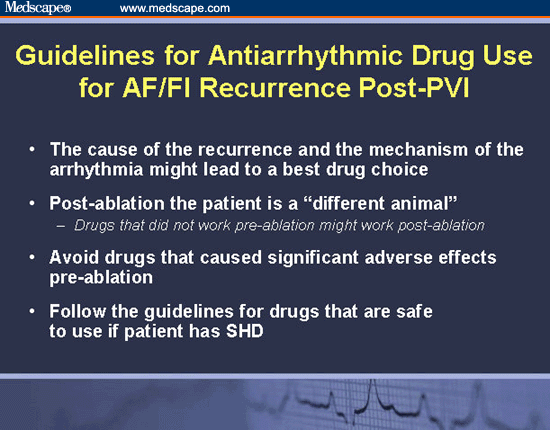 Medscape® www.medscape.com

Guidelines for Antiarrhythmic Drug Use for AF/Fl Recurrence Post-PVI

• The cause of the recurrence and the mechanism of the arrhythmia might lead to a best drug choice

• Post-ablation the patient is a "different animal"
– Drugs that did not work pre-ablation might work post-ablation

• Avoid drugs that caused significant adverse effects pre-ablation

• Follow the guidelines for drugs that are safe to use if patient has SHD